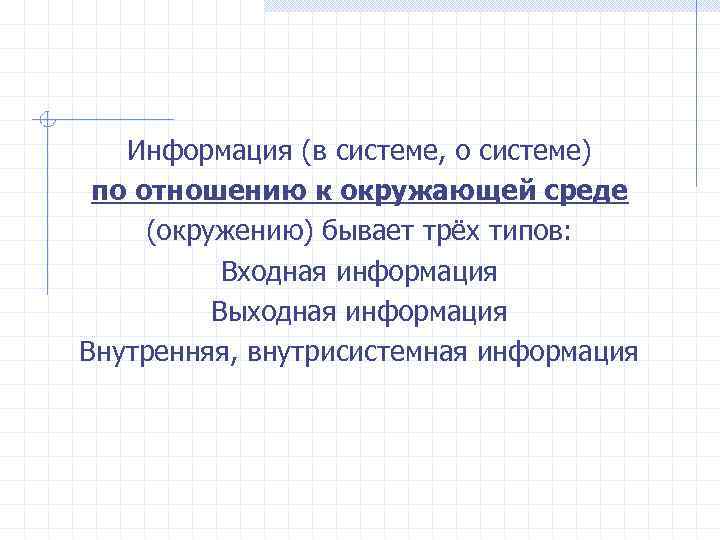 Информация (в системе, о системе) по отношению к окружающей среде (окружению) бывает трёх типов:

Входная информация

Выходная информация

Внутренняя, внутрисистемная информация